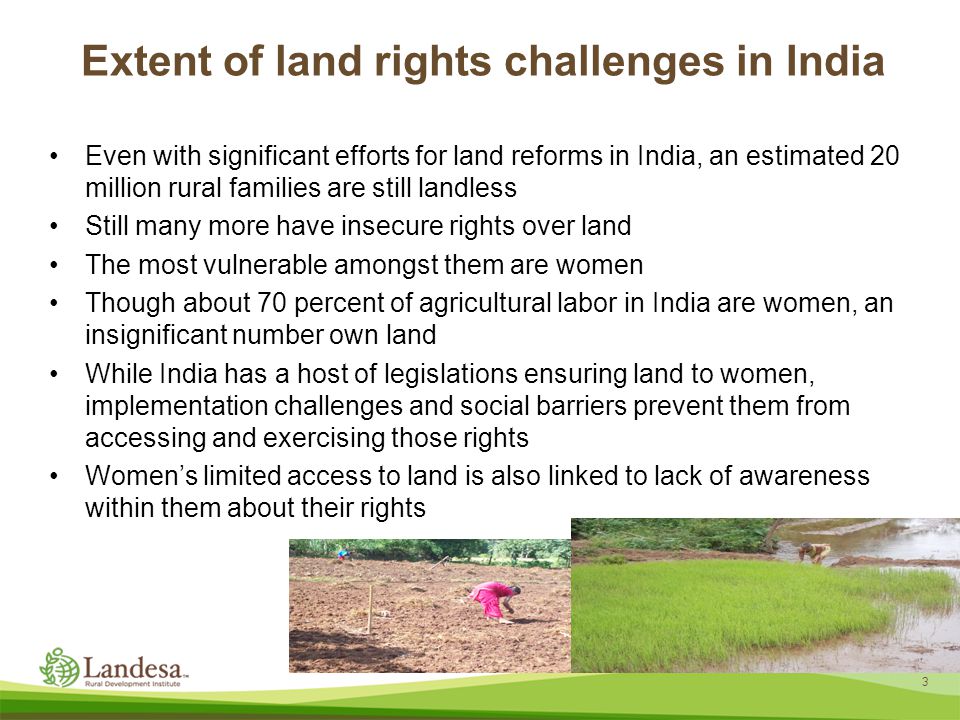 Extent of land rights challenges in India

• Even with significant efforts for land reforms in India, an estimated 20 million rural families are still landless

• Still many more have insecure rights over land

• The most vulnerable amongst them are women

• Though about 70 percent of agricultural labor in India are women, an insignificant number own land

• While India has a host of legislations ensuring land to women, implementation challenges and social barriers prevent them from accessing and exercising those rights

• Women's limited access to land is also linked to lack of awareness within them about their rights

Landesa™
Rural Development Institute

3